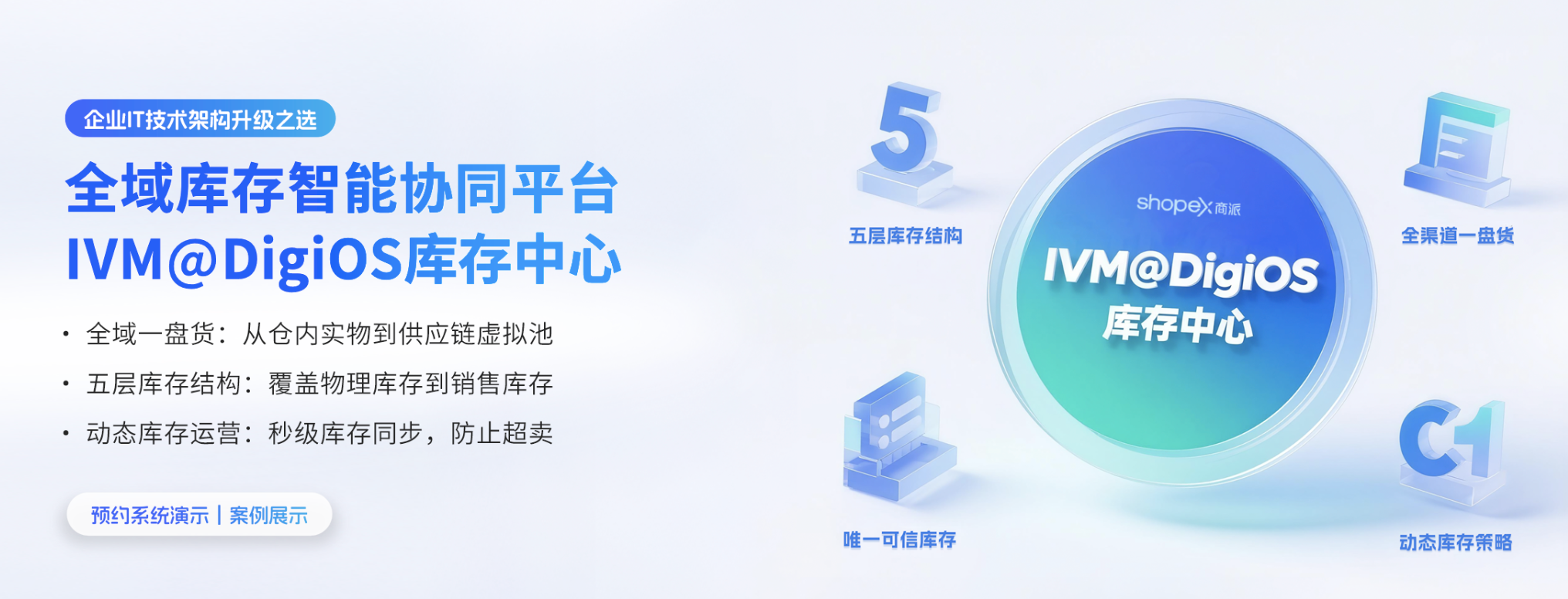 企业IT技术架构升级之选

全域库存智能协同平台
IVM@DigiOS库存中心

• 全域一盘货：从仓内实物到供应链虚拟池
• 五层库存结构：覆盖物理库存到销售库存
• 动态库存运营：秒级库存同步，防止超卖

预约系统演示 | 案例展示

5
五层库存结构

shopex 商派
IVM@DigiOS
库存中心

全渠道一盘货

唯一可信库存

C1
动态库存策略